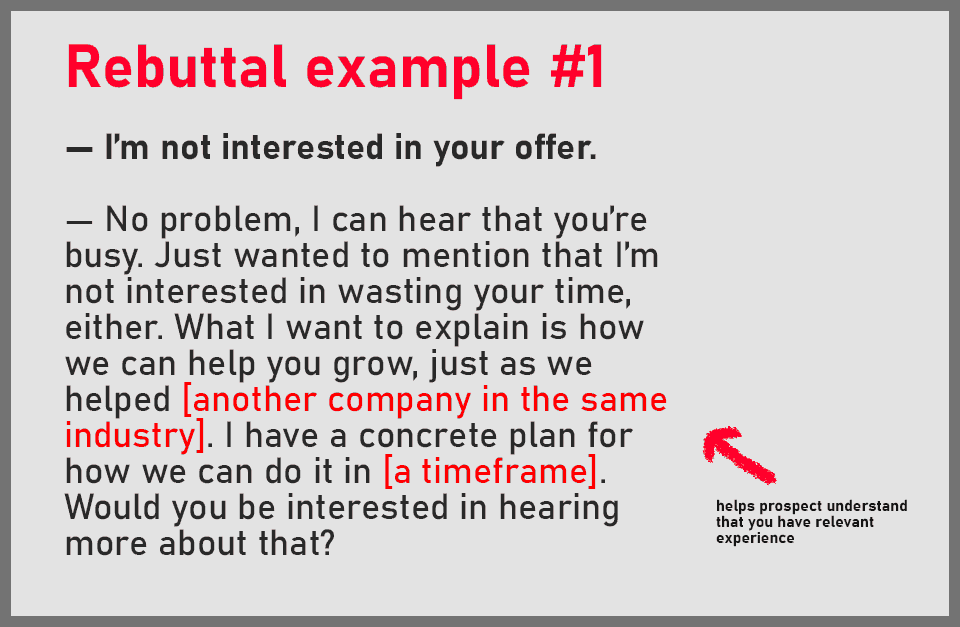 Rebuttal example #1

— I'm not interested in your offer.

— No problem, I can hear that you're busy. Just wanted to mention that I'm not interested in wasting your time, either. What I want to explain is how we can help you grow, just as we helped [another company in the same industry]. I have a concrete plan for how we can do it in [a timeframe]. Would you be interested in hearing more about that?

helps prospect understand that you have relevant experience